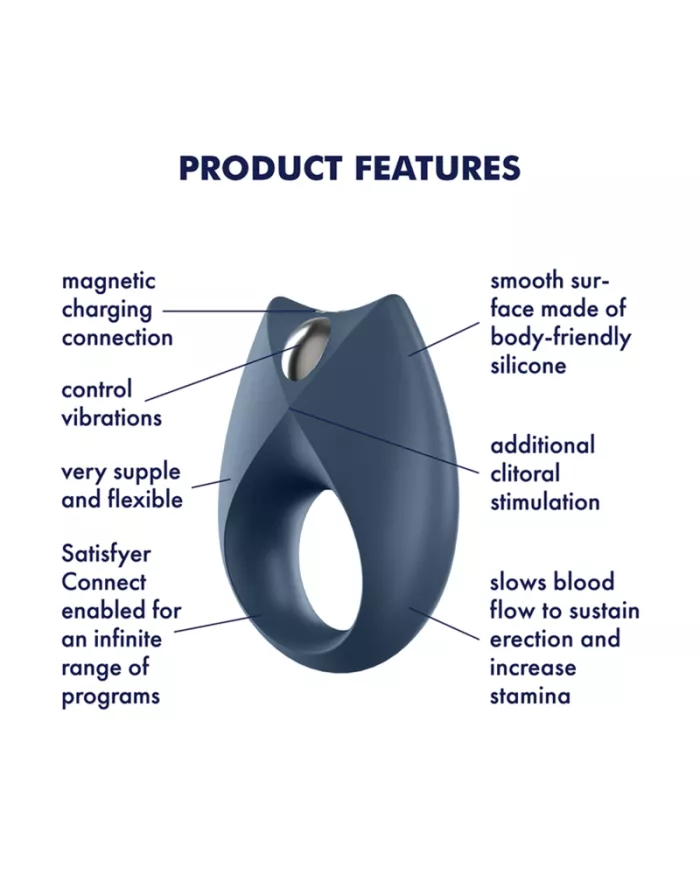 PRODUCT FEATURES

magnetic charging connection

control vibrations

very supple and flexible

Satisfyer Connect enabled for an infinite range of programs

smooth surface made of body-friendly silicone

additional clitoral stimulation

slows blood flow to sustain erection and increase stamina